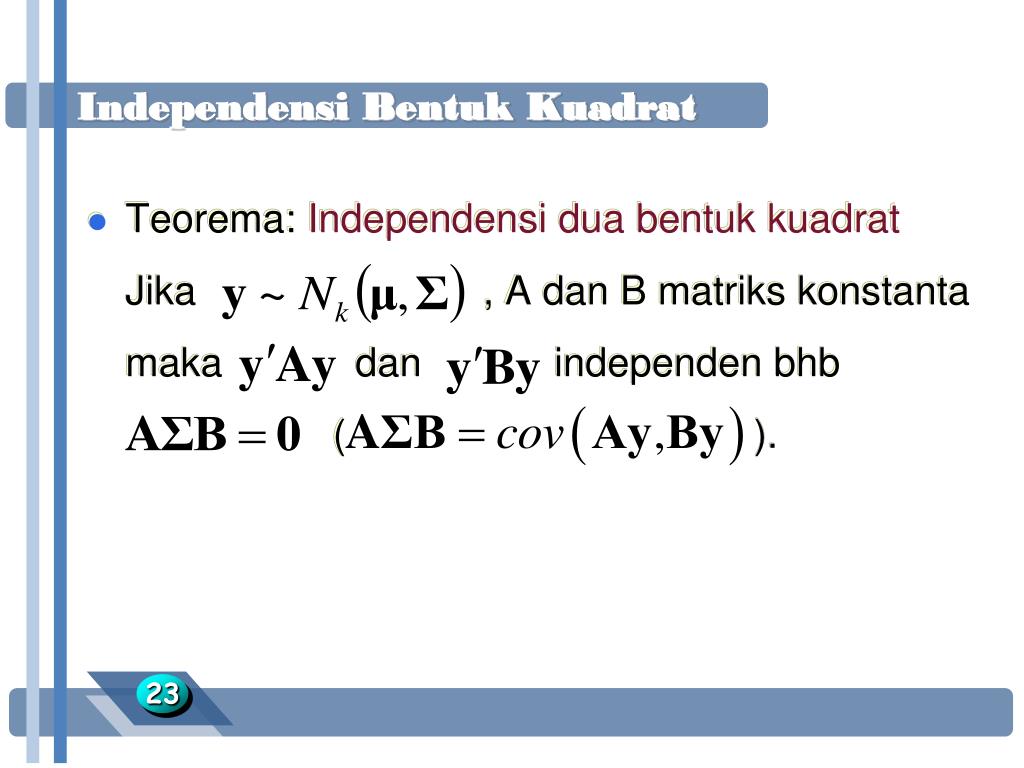 Independensi Bentuk Kuadrat

Teorema: Independensi dua bentuk kuadrat

Jika $\mathbf{y} \sim N_k(\boldsymbol{\mu}, \boldsymbol{\Sigma})$ , A dan B matriks konstanta maka $\mathbf{y}'\mathbf{A}\mathbf{y}$ dan $\mathbf{y}'\mathbf{B}\mathbf{y}$ independen bhb $\mathbf{A}\boldsymbol{\Sigma}\mathbf{B} = \mathbf{0}$ ($\mathbf{A}\boldsymbol{\Sigma}\mathbf{B} = cov(\mathbf{A}\mathbf{y}, \mathbf{B}\mathbf{y})$).

23